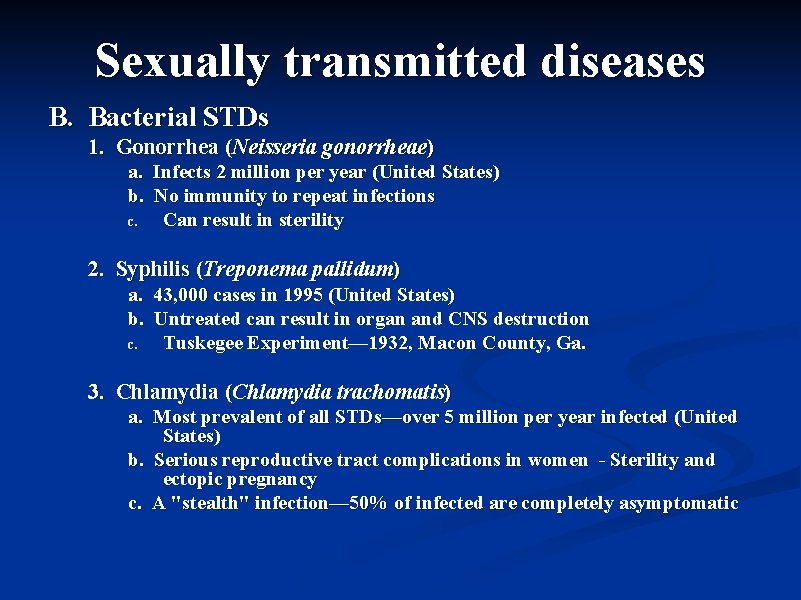 Sexually transmitted diseases

B. Bacterial STDs

1. Gonorrhea (Neisseria gonorrheae)

a. Infects 2 million per year (United States)

b. No immunity to repeat infections

c. Can result in sterility

2. Syphilis (Treponema pallidum)

a. 43,000 cases in 1995 (United States)

b. Untreated can result in organ and CNS destruction

c. Tuskegee Experiment—1932, Macon County, Ga.

3. Chlamydia (Chlamydia trachomatis)

a. Most prevalent of all STDs—over 5 million per year infected (United States)

b. Serious reproductive tract complications in women - Sterility and ectopic pregnancy

c. A "stealth" infection—50% of infected are completely asymptomatic